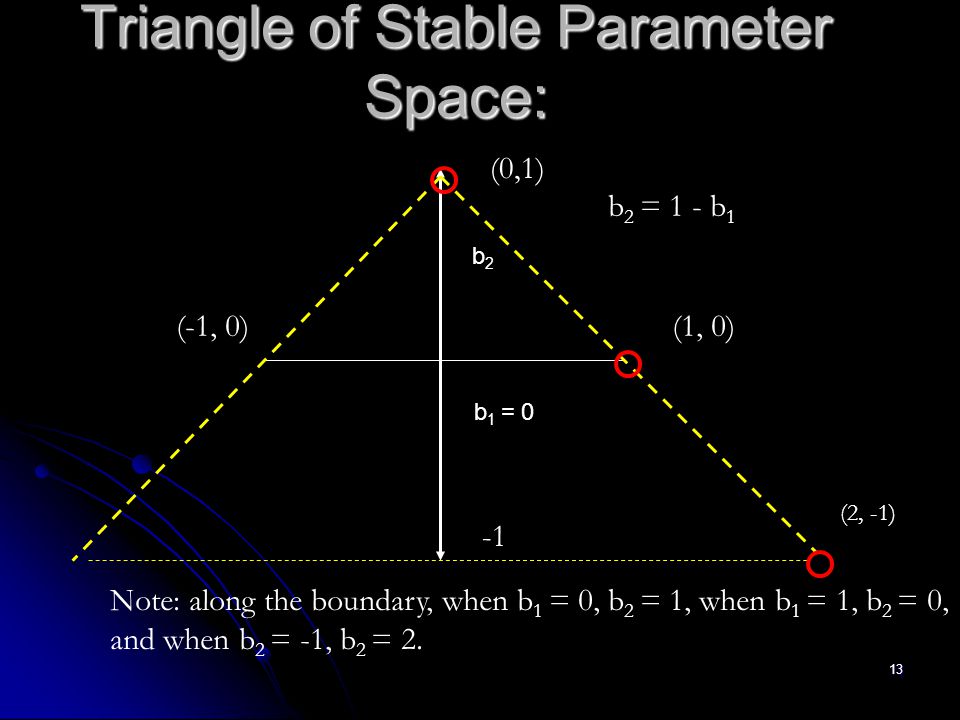 Triangle of Stable Parameter Space:

(0,1)

$b_2 = 1 - b_1$

$b_2$

(-1, 0)

(1, 0)

$b_1 = 0$

(2, -1)

-1

Note: along the boundary, when $b_1 = 0$, $b_2 = 1$, when $b_1 = 1$, $b_2 = 0$, and when $b_2 = -1$, $b_2 = 2$.

13